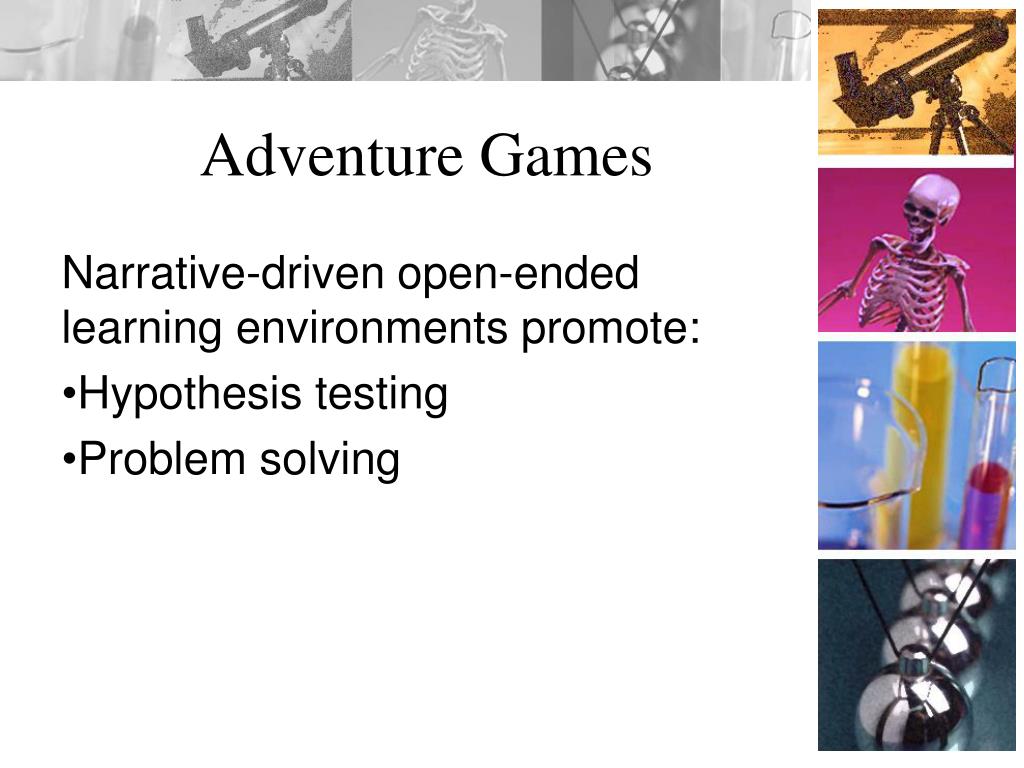 Adventure Games

Narrative-driven open-ended learning environments promote:

•Hypothesis testing

•Problem solving